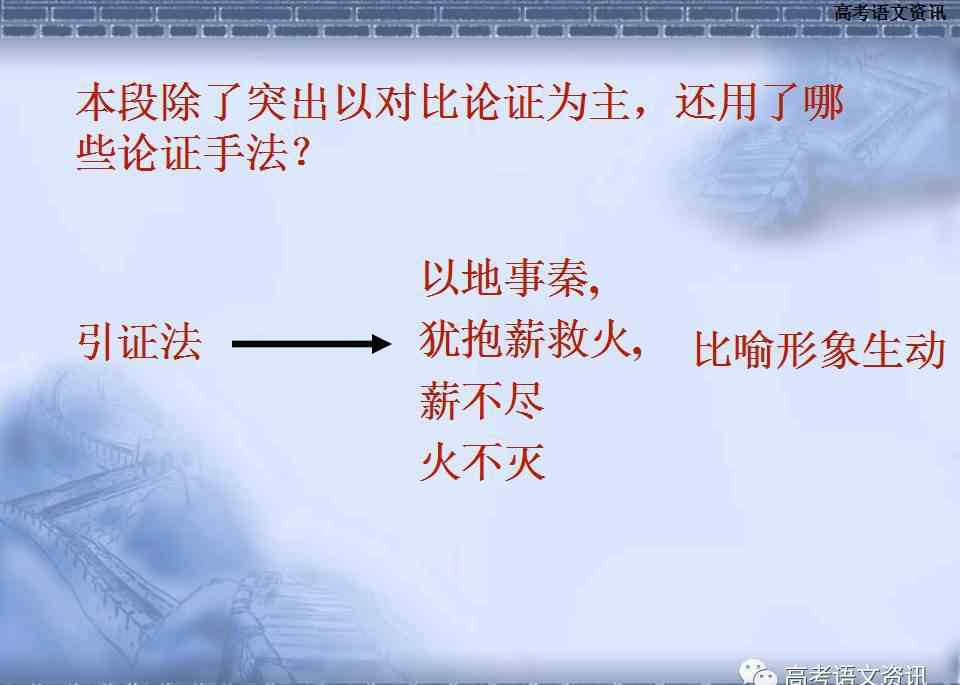 高考语文资讯

本段除了突出以对比论证为主，还用了哪些论证手法？

引证法

以地事秦，
犹抱薪救火，
薪不尽
火不灭

比喻形象生动

高考语文资讯